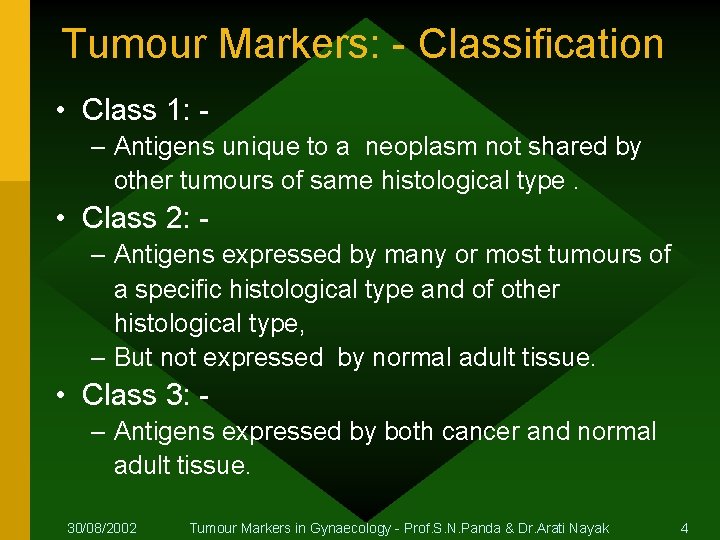 Tumour Markers: - Classification

• Class 1: -
– Antigens unique to a neoplasm not shared by other tumours of same histological type .

• Class 2: -
– Antigens expressed by many or most tumours of a specific histological type and of other histological type,
– But not expressed by normal adult tissue.

• Class 3: -
– Antigens expressed by both cancer and normal adult tissue.

30/08/2002 Tumour Markers in Gynaecology - Prof.S.N.Panda & Dr.Arati Nayak 4